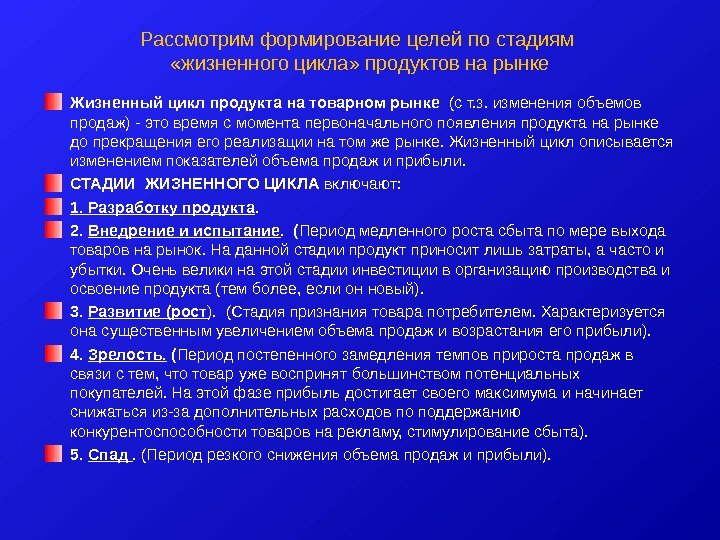 Рассмотрим формирование целей по стадиям «жизненного цикла» продуктов на рынке

Жизненный цикл продукта на товарном рынке (с т.з. изменения объемов продаж) - это время с момента первоначального появления продукта на рынке до прекращения его реализации на том же рынке. Жизненный цикл описывается изменением показателей объема продаж и прибыли.

СТАДИИ ЖИЗНЕННОГО ЦИКЛА включают:

1. Разработку продукта.

2. Внедрение и испытание. (Период медленного роста сбыта по мере выхода товаров на рынок. На данной стадии продукт приносит лишь затраты, а часто и убытки. Очень велики на этой стадии инвестиции в организацию производства и освоение продукта (тем более, если он новый).

3. Развитие (рост). (Стадия признания товара потребителем. Характеризуется она существенным увеличением объема продаж и возрастания его прибыли).

4. Зрелость. (Период постепенного замедления темпов прироста продаж в связи с тем, что товар уже воспринят большинством потенциальных покупателей. На этой фазе прибыль достигает своего максимума и начинает снижаться из-за дополнительных расходов по поддержанию конкурентоспособности товаров на рекламу, стимулирование сбыта).

5. Спад . (Период резкого снижения объема продаж и прибыли).